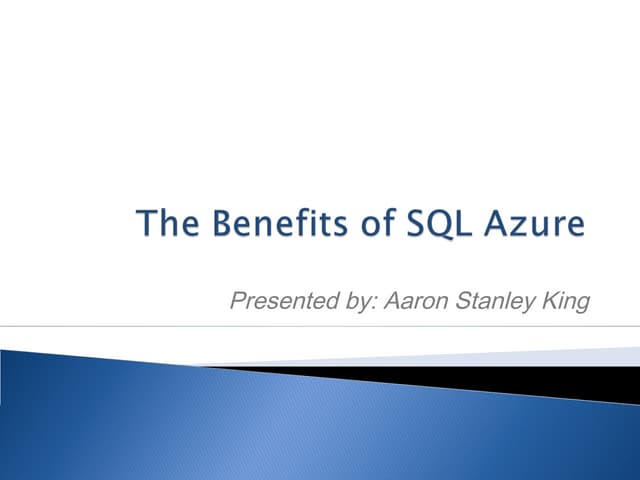 The Benefits of SQL Azure

Presented by: Aaron Stanley King